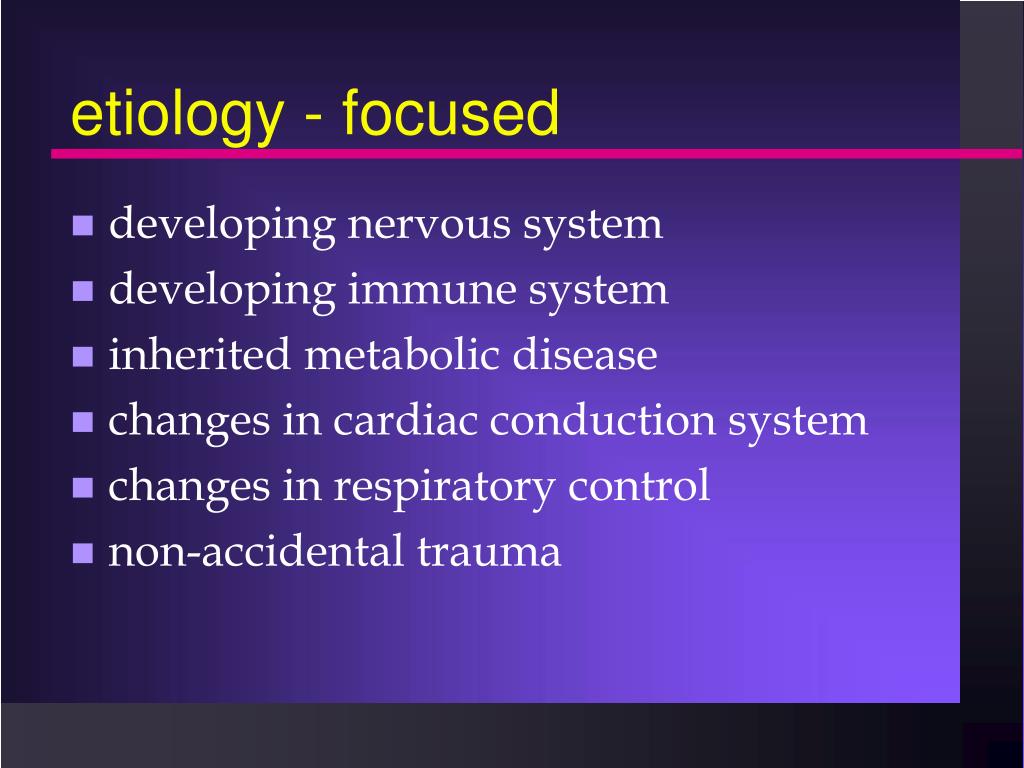 etiology - focused

- developing nervous system
- developing immune system
- inherited metabolic disease
- changes in cardiac conduction system
- changes in respiratory control
- non-accidental trauma